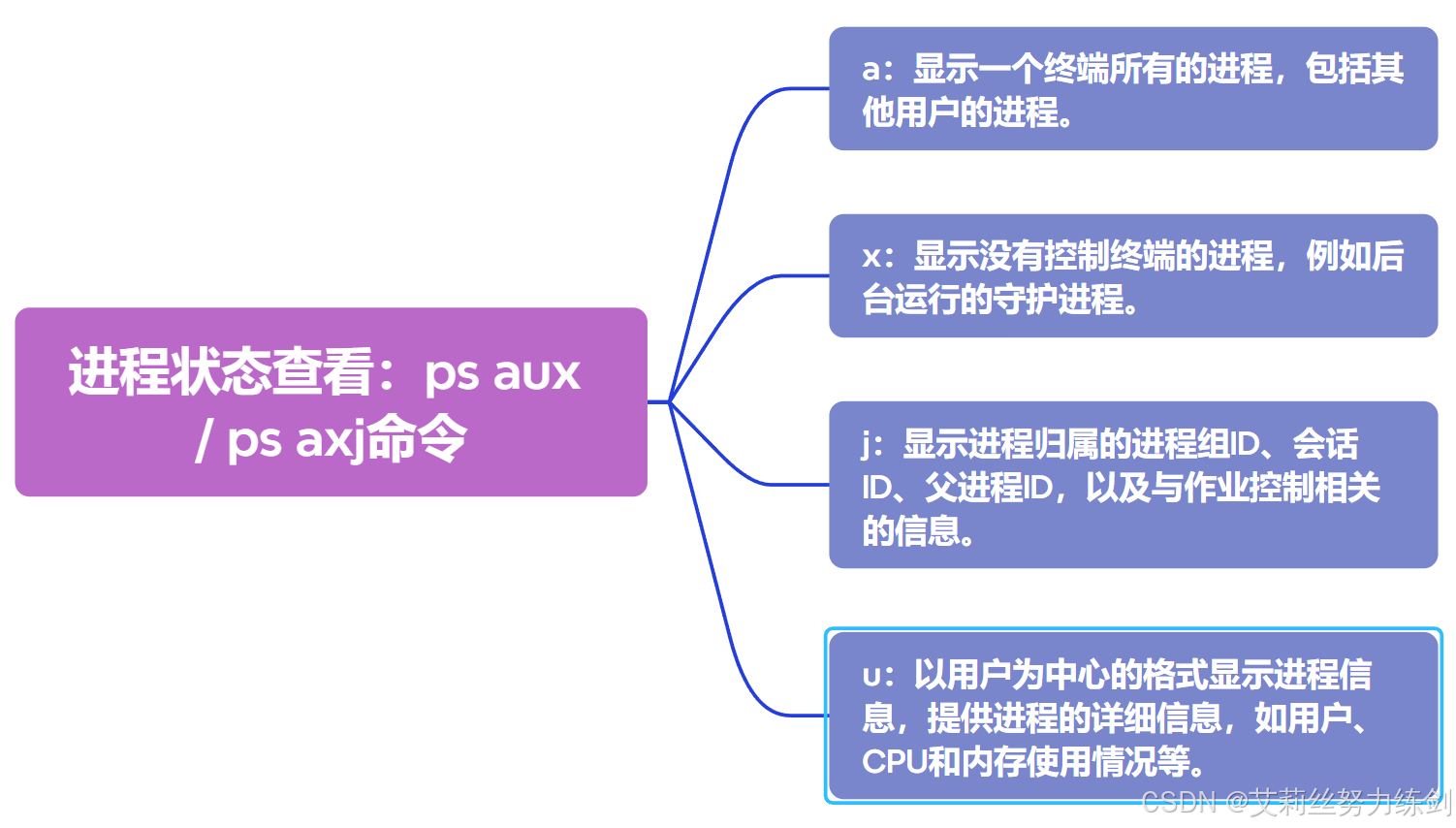 进程状态查看：ps aux / ps axj命令

a：显示一个终端所有的进程，包括其他用户的进程。

x：显示没有控制终端的进程，例如后台运行的守护进程。

j：显示进程归属的进程组ID、会话ID、父进程ID，以及与作业控制相关的信息。

u：以用户为中心的格式显示进程信息，提供进程的详细信息，如用户、CPU和内存使用情况等。

CSDN @艾莉丝努力练剑